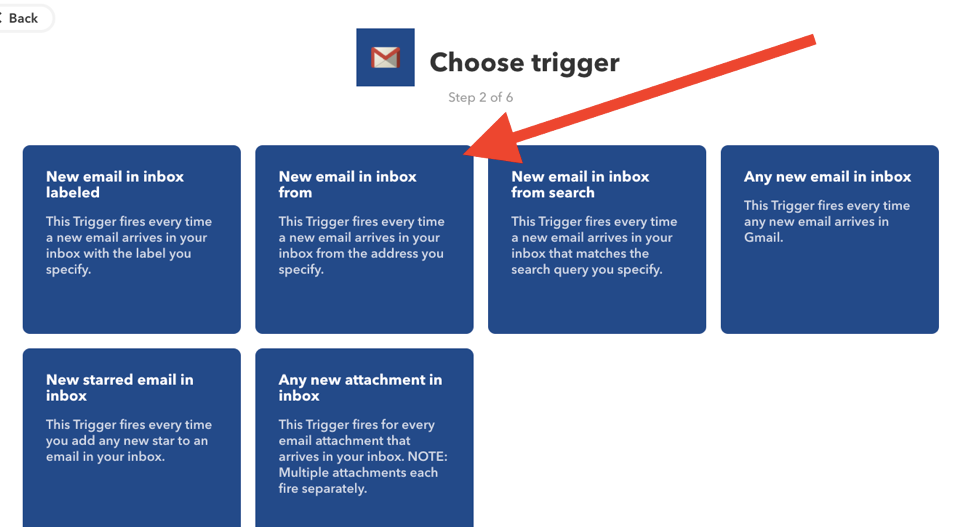 Back

Choose trigger

Step 2 of 6

New email in inbox labeled

This Trigger fires every time a new email arrives in your inbox with the label you specify.

New email in inbox from

This Trigger fires every time a new email arrives in your inbox from the address you specify.

New email in inbox from search

This Trigger fires every time a new email arrives in your inbox that matches the search query you specify.

Any new email in inbox

This Trigger fires every time any new email arrives in Gmail.

New starred email in inbox

This Trigger fires every time you add any new star to an email in your inbox.

Any new attachment in inbox

This Trigger fires for every email attachment that arrives in your inbox. NOTE: Multiple attachments each fire separately.